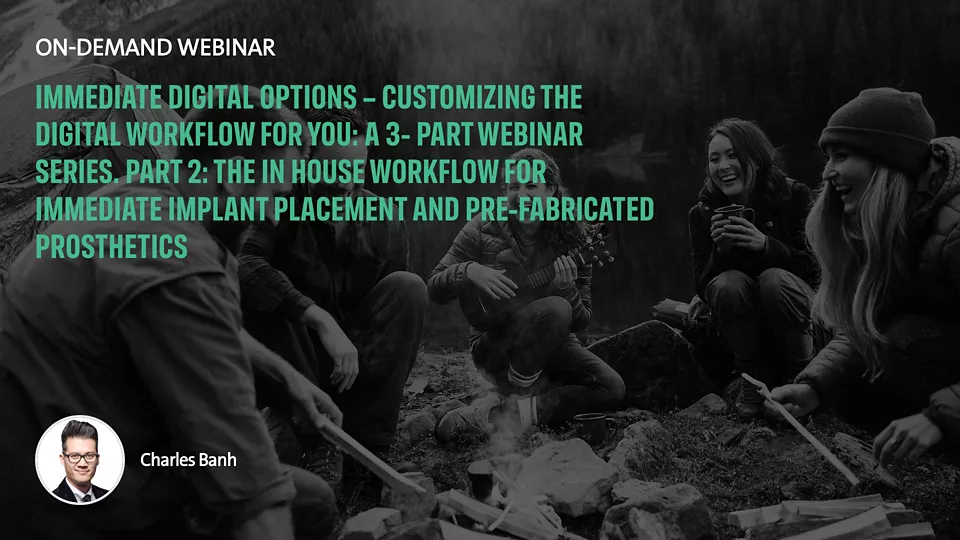 ON-DEMAND WEBINAR

IMMEDIATE DIGITAL OPTIONS – CUSTOMIZING THE DIGITAL WORKFLOW FOR YOU: A 3- PART WEBINAR SERIES. PART 2: THE IN HOUSE WORKFLOW FOR IMMEDIATE IMPLANT PLACEMENT AND PRE-FABRICATED PROSTHETICS

Charles Banh